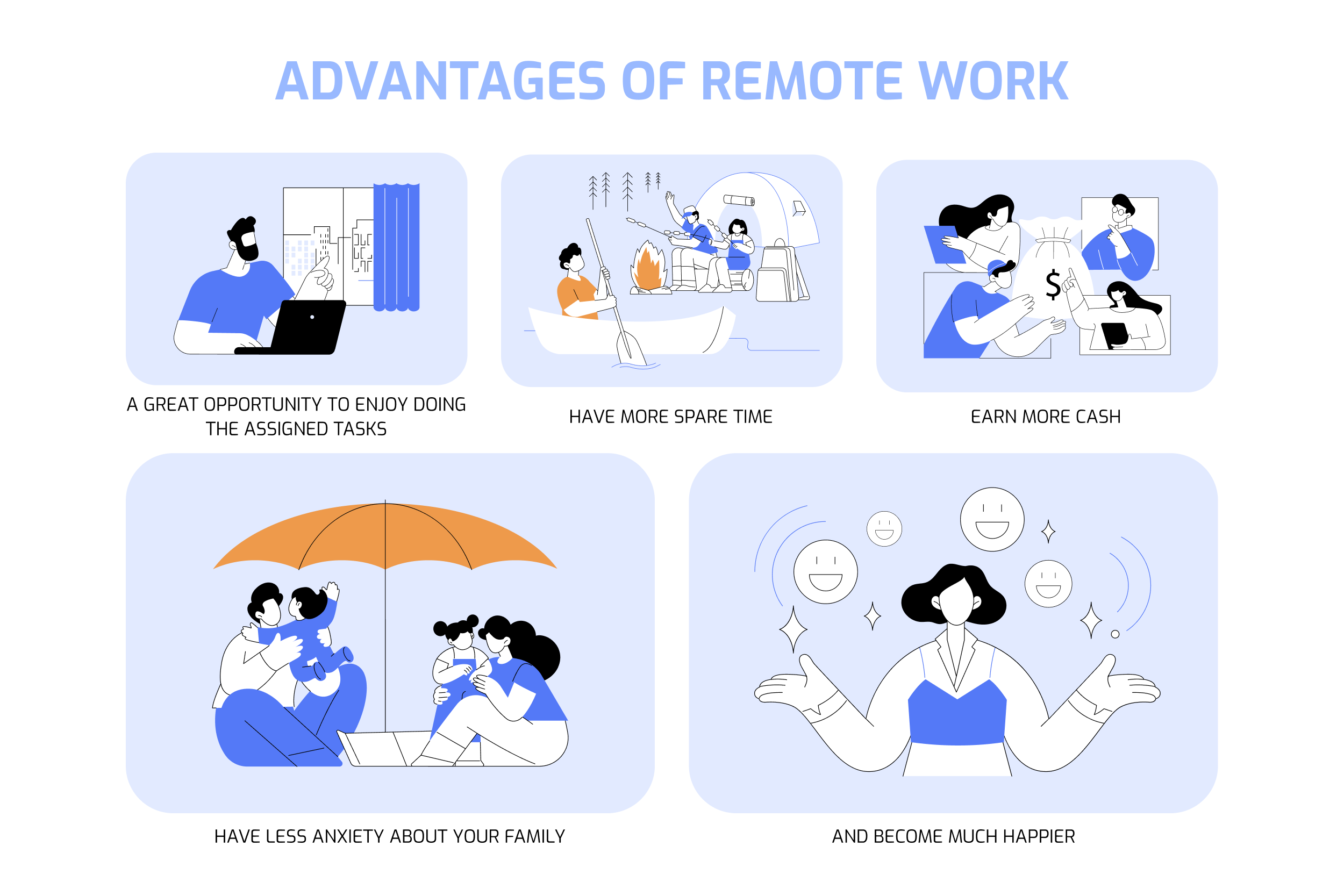 ADVANTAGES OF REMOTE WORK

A GREAT OPPORTUNITY TO ENJOY DOING THE ASSIGNED TASKS

HAVE MORE SPARE TIME

$

EARN MORE CASH

HAVE LESS ANXIETY ABOUT YOUR FAMILY

AND BECOME MUCH HAPPIER